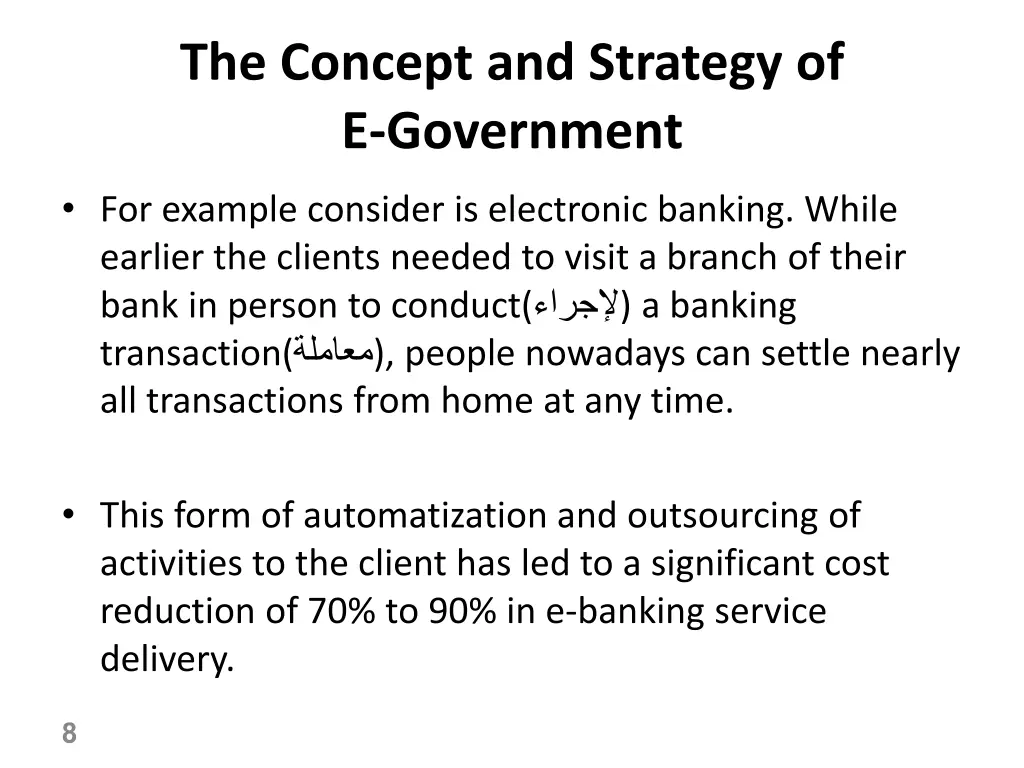 The Concept and Strategy of E-Government

• For example consider is electronic banking. While earlier the clients needed to visit a branch of their bank in person to conduct(لإجراء) a banking transaction(معاملة), people nowadays can settle nearly all transactions from home at any time.

• This form of automatization and outsourcing of activities to the client has led to a significant cost reduction of 70% to 90% in e-banking service delivery.

8